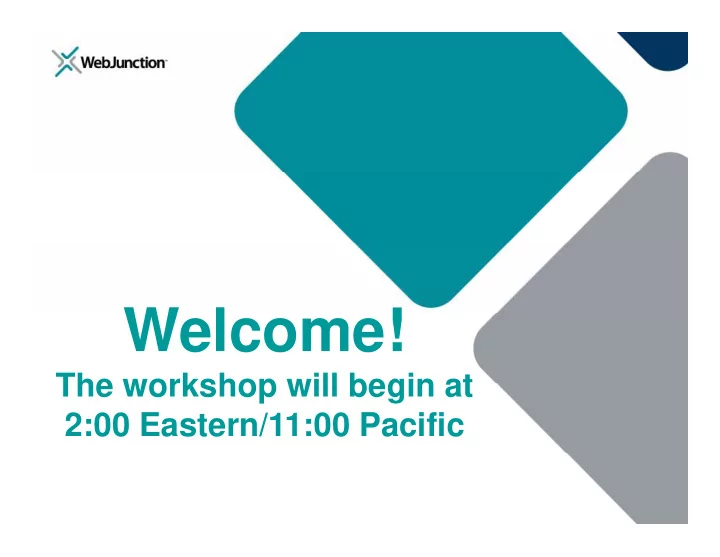 WebJunction

Welcome!

The workshop will begin at 2:00 Eastern/11:00 Pacific